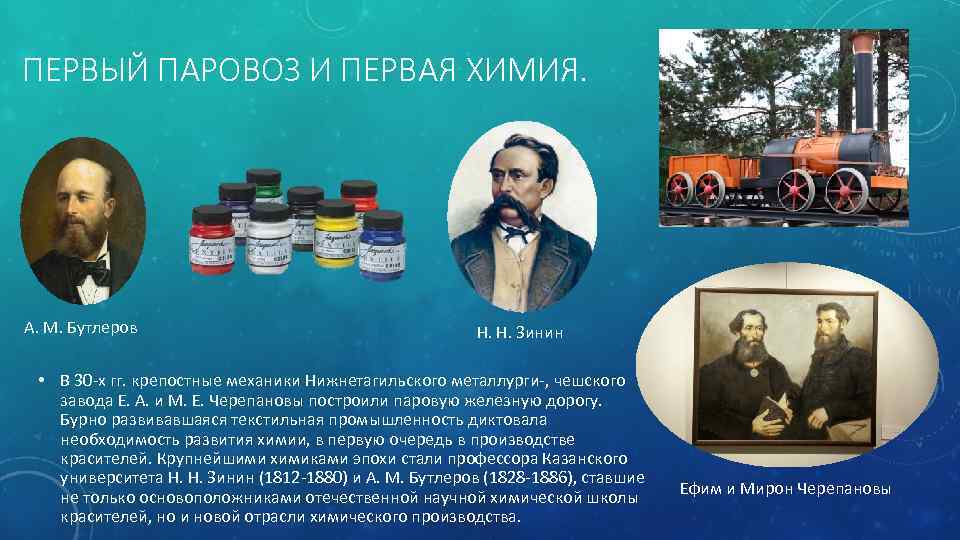 ПЕРВЫЙ ПАРОВОЗ И ПЕРВАЯ ХИМИЯ.

А. М. Бутлеров

Н. Н. Зинин

• В 30-х гг. крепостные механики Нижнетагильского металлурги-, чешского завода Е. А. и М. Е. Черепановы построили паровую железную дорогу. Бурно развивавшаяся текстильная промышленность диктовала необходимость развития химии, в первую очередь в производстве красителей. Крупнейшими химиками эпохи стали профессора Казанского университета Н. Н. Зинин (1812-1880) и А. М. Бутлеров (1828-1886), ставшие не только основоположниками отечественной научной химической школы красителей, но и новой отрасли химического производства.

Ефим и Мирон Черепановы